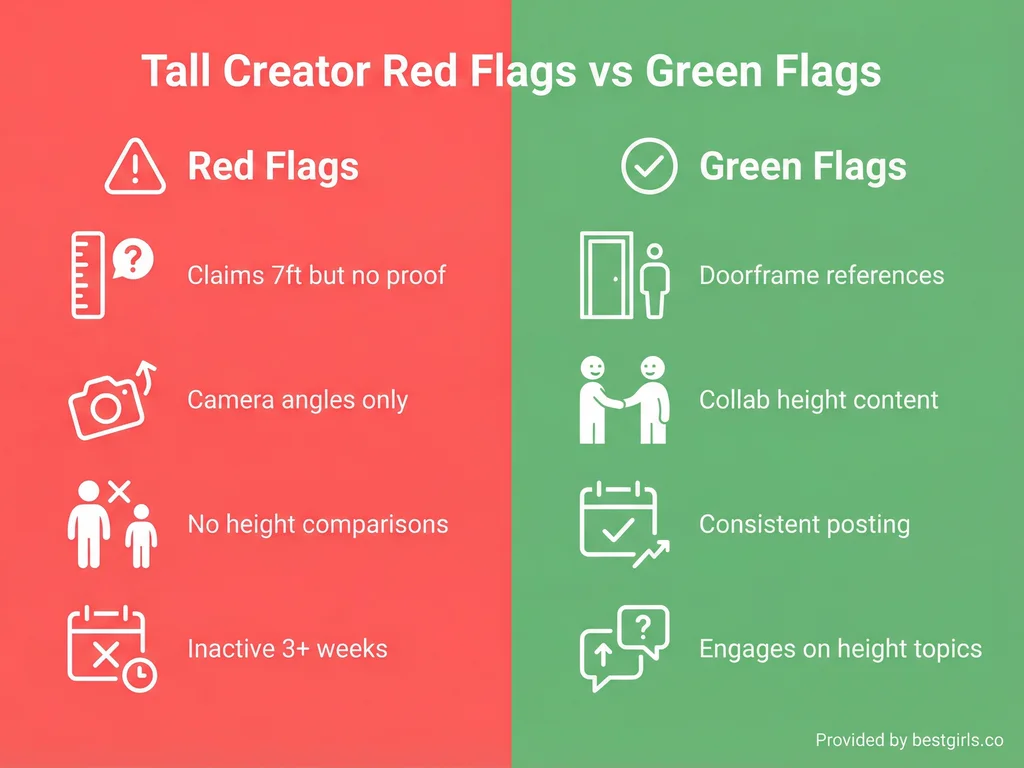 Tall Creator Red Flags vs Green Flags

Red Flags

Claims 7ft but no proof

Camera angles only

No height comparisons

Inactive 3+ weeks

Green Flags

Doorframe references

Collab height content

Consistent posting

Engages on height topics

Provided by bestgirls.co